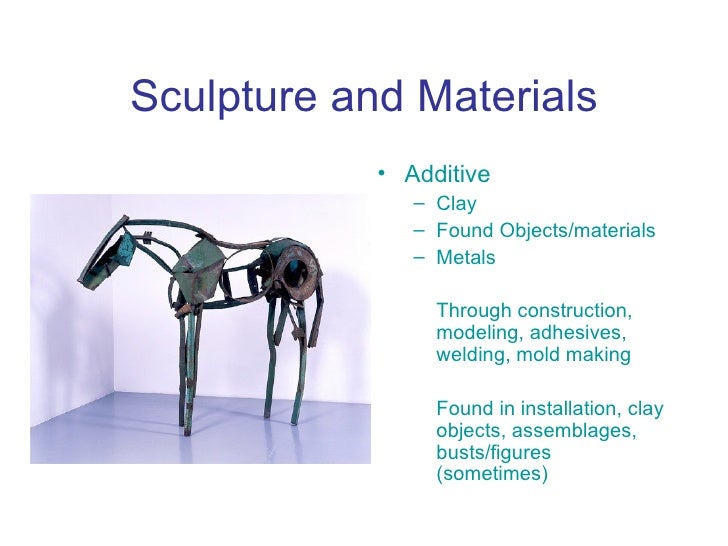 Sculpture and Materials

• Additive
– Clay
– Found Objects/materials
– Metals

Through construction, modeling, adhesives, welding, mold making

Found in installation, clay objects, assemblages, busts/figures (sometimes)